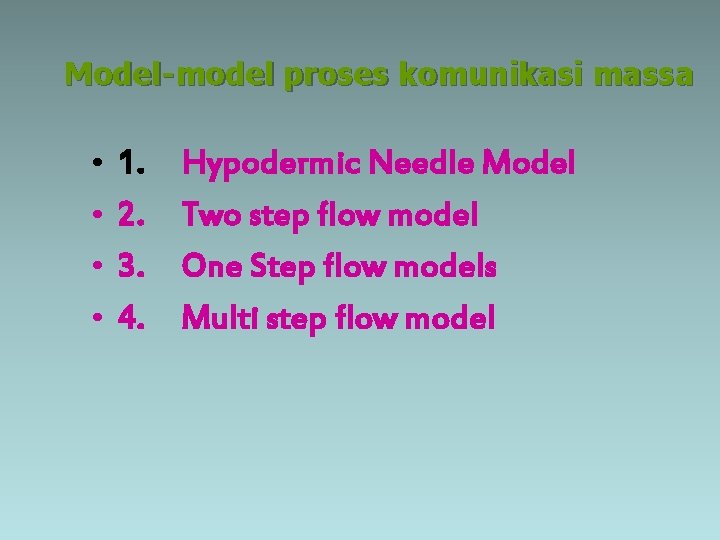 Model-model proses komunikasi massa

• 1. Hypodermic Needle Model
• 2. Two step flow model
• 3. One Step flow models
• 4. Multi step flow model